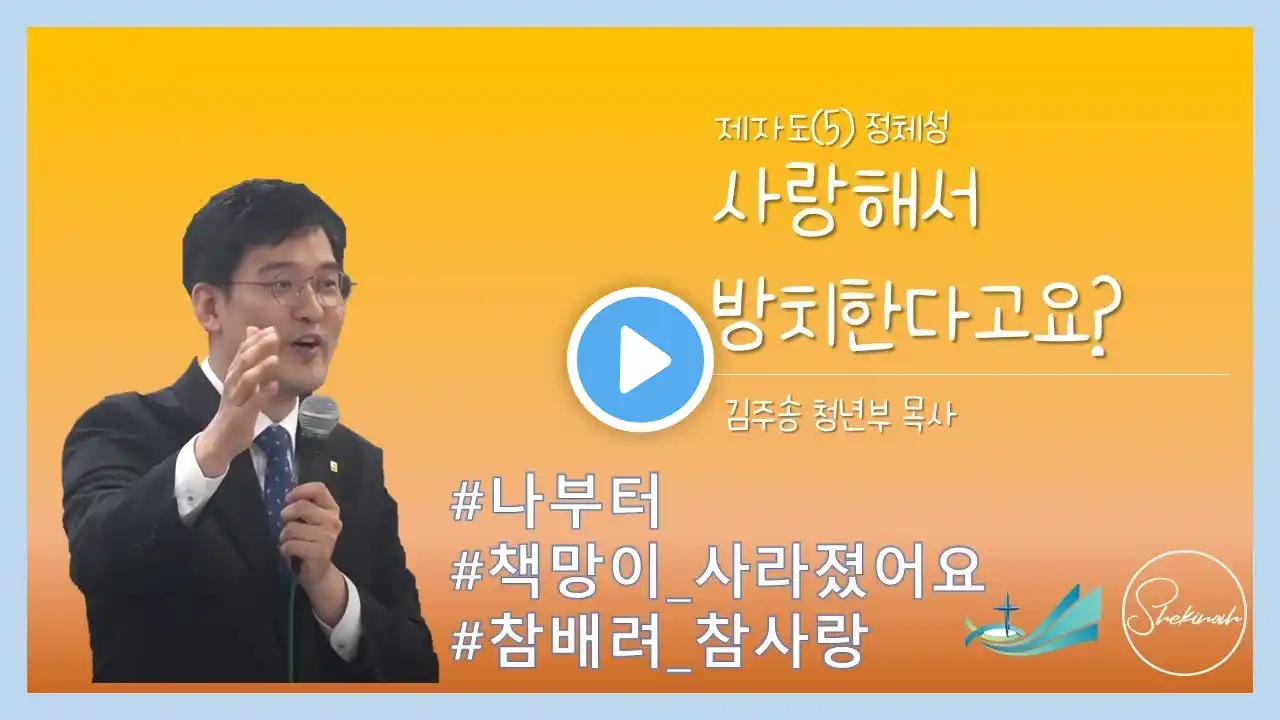 제자도(5) 정체성

사랑해서

방치한다고요?

김주송 청년부 목사

#나부터
#책망이_사라졌어요
#참배려_참사랑

Shekinah